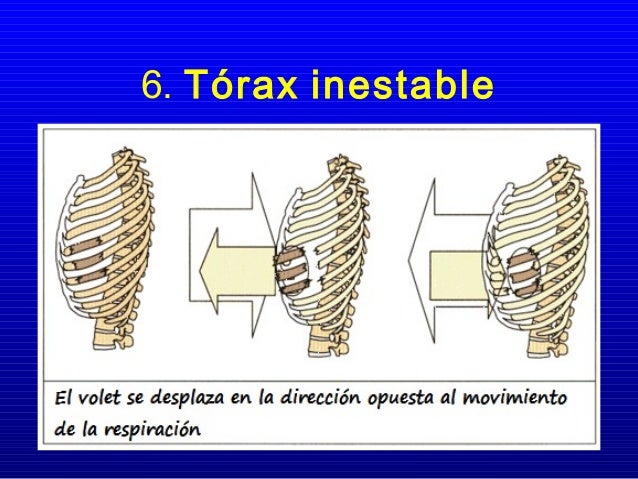 6. Tórax inestable

El volet se desplaza en la dirección opuesta al movimiento de la respiración